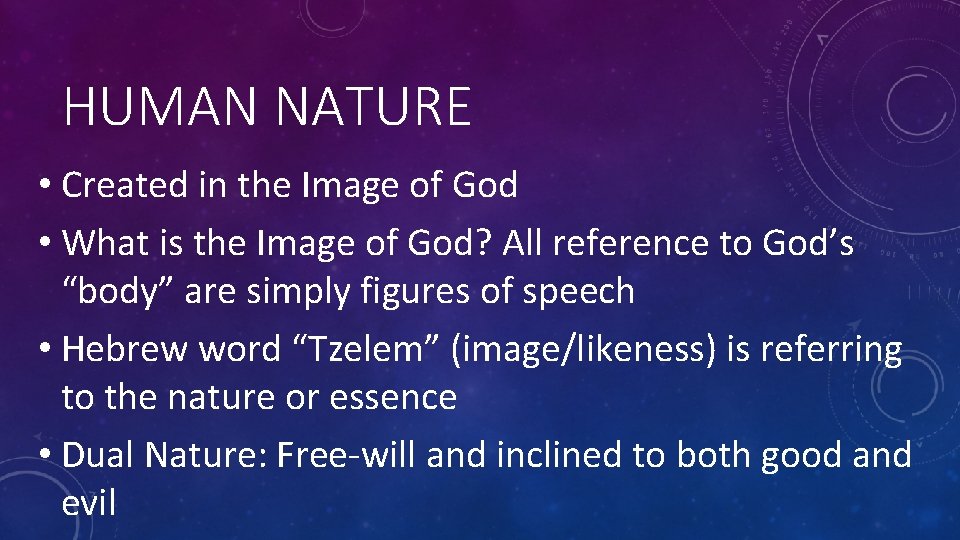 HUMAN NATURE

• Created in the Image of God
• What is the Image of God? All reference to God’s “body” are simply figures of speech
• Hebrew word “Tzelem” (image/likeness) is referring to the nature or essence
• Dual Nature: Free-will and inclined to both good and evil